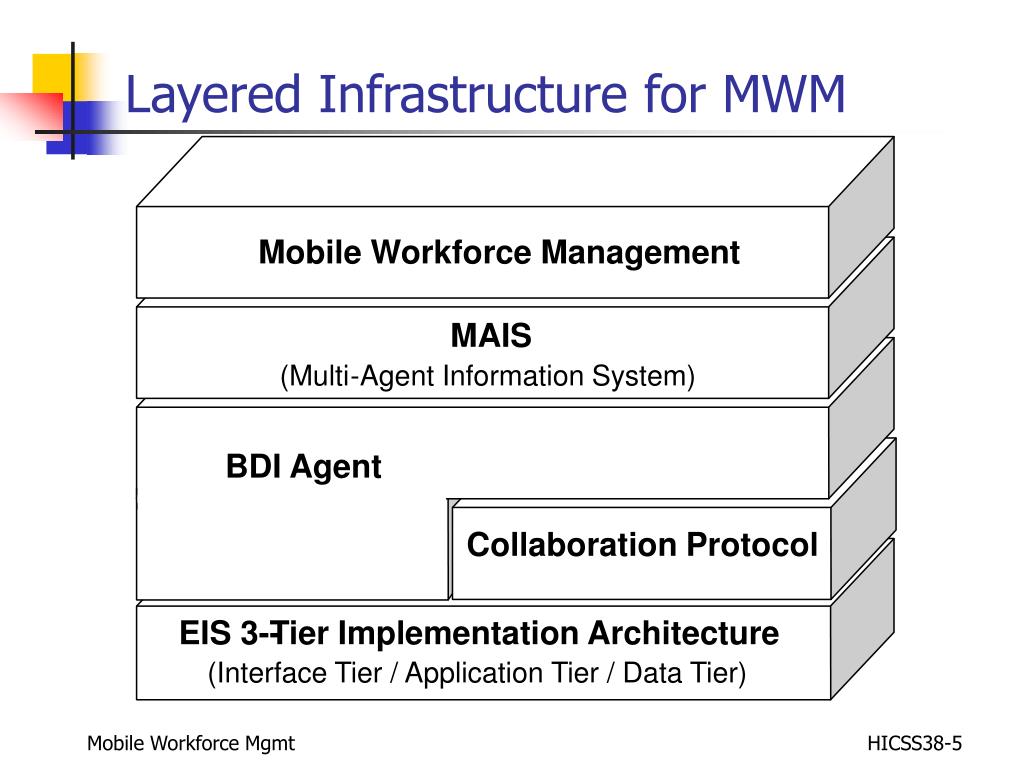 Layered Infrastructure for MWM

Mobile Workforce Management

MAIS
(Multi-Agent Information System)

BDI Agent

Collaboration Protocol

EIS 3-Tier Implementation Architecture
(Interface Tier / Application Tier / Data Tier)

Mobile Workforce Mgmt

HICSS38-5